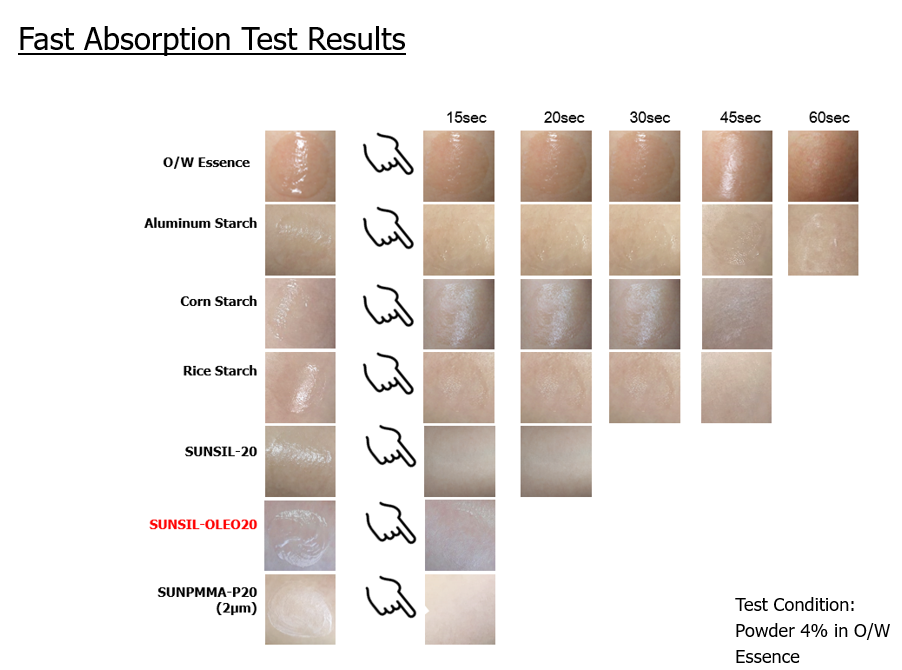 Fast Absorption Test Results

15sec 20sec 30sec 45sec 60sec

O/W Essence

Aluminum Starch

Corn Starch

Rice Starch

SUNSIL-20

SUNSIL-OLEO20

SUNPMMA-P20 (2μm)

Test Condition: Powder 4% in O/W Essence